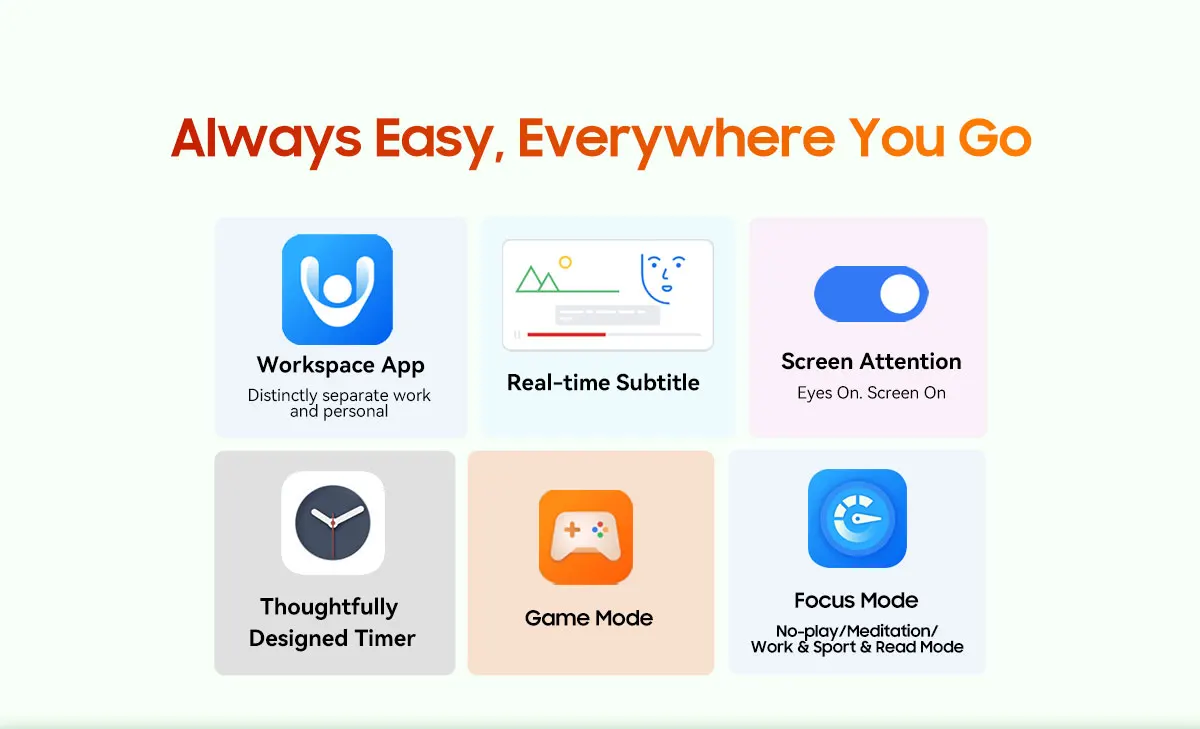 Always Easy, Everywhere You Go

Workspace App
Distinctly separate work and personal

Real-time Subtitle

Screen Attention
Eyes On. Screen On

Thoughtfully Designed Timer

Game Mode

Focus Mode
No-play/Meditation/ Work & Sport & Read Mode